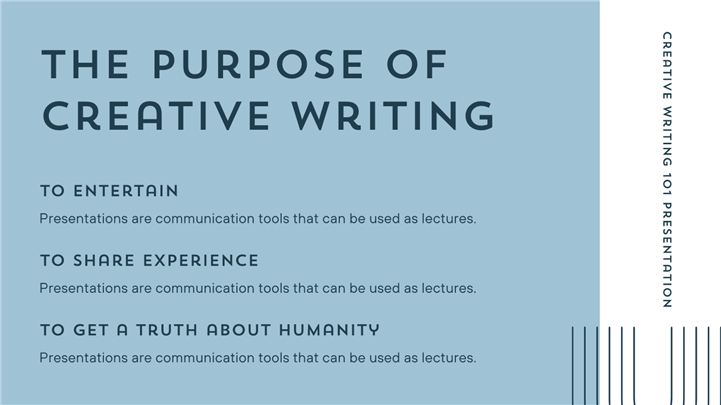 THE PURPOSE OF CREATIVE WRITING

TO ENTERTAIN

Presentations are communication tools that can be used as lectures.

TO SHARE EXPERIENCE

Presentations are communication tools that can be used as lectures.

TO GET A TRUTH ABOUT HUMANITY

Presentations are communication tools that can be used as lectures.

CREATIVE WRITING 101 PRESENTATION